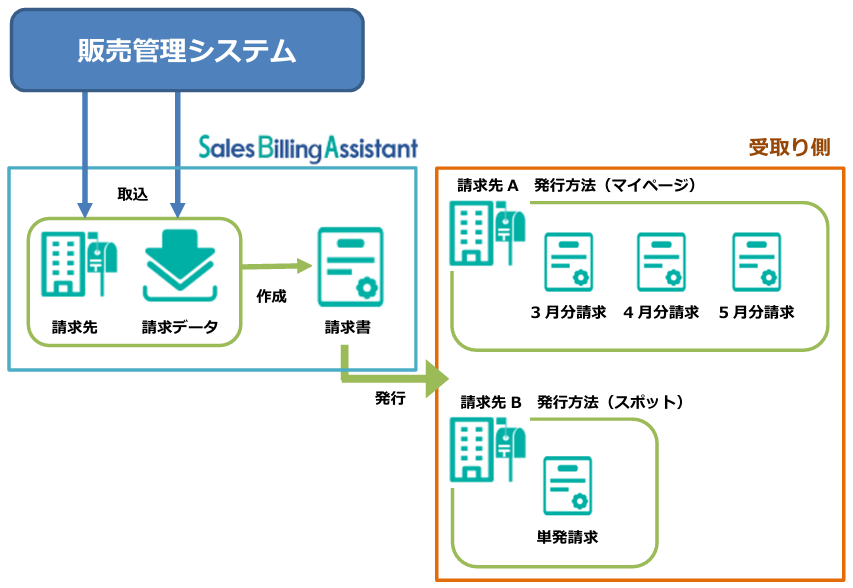 販売管理システム

Sales Billing Assistant

取込

請求先

請求データ

作成

請求書

発行

受取り側

請求先 A　発行方法（マイページ）

３月分請求

４月分請求

５月分請求

請求先 B　発行方法（スポット）

単発請求